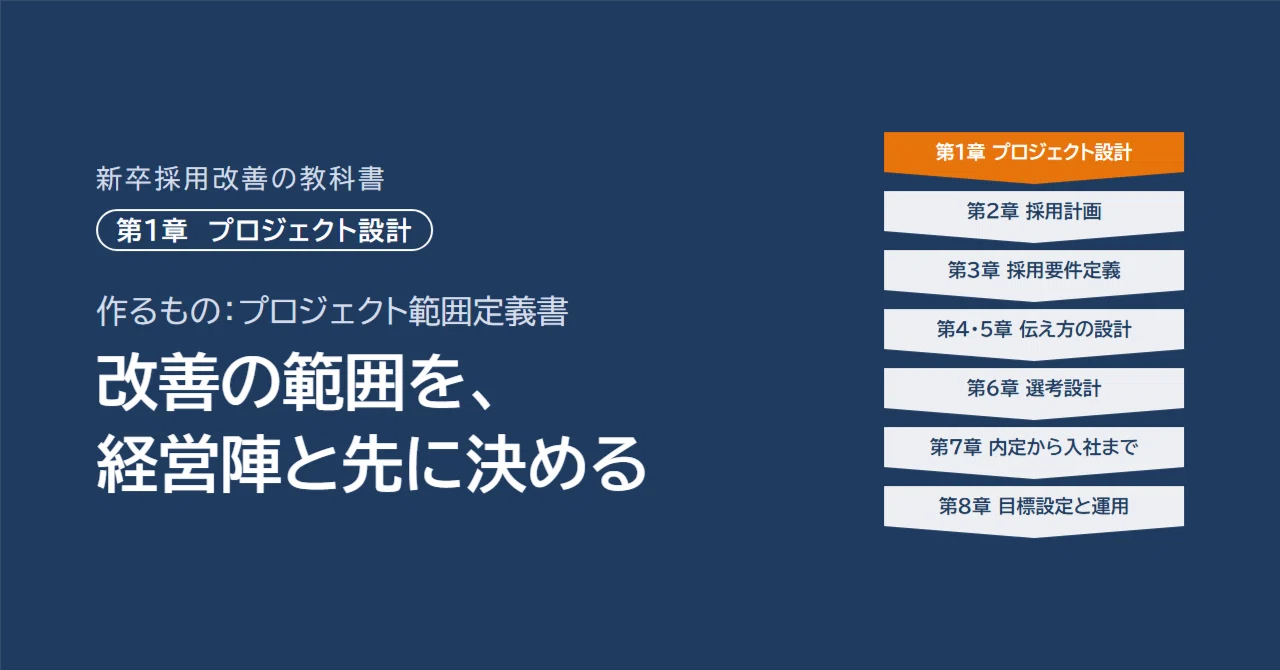 新卒採用改善の教科書

第1章 プロジェクト設計

作るもの:プロジェクト範囲定義書

改善の範囲を、
経営陣と先に決める

第1章 プロジェクト設計

第2章 採用計画

第3章 採用要件定義

第4・5章 伝え方の設計

第6章 選考設計

第7章 内定から入社まで

第8章 目標設定と運用